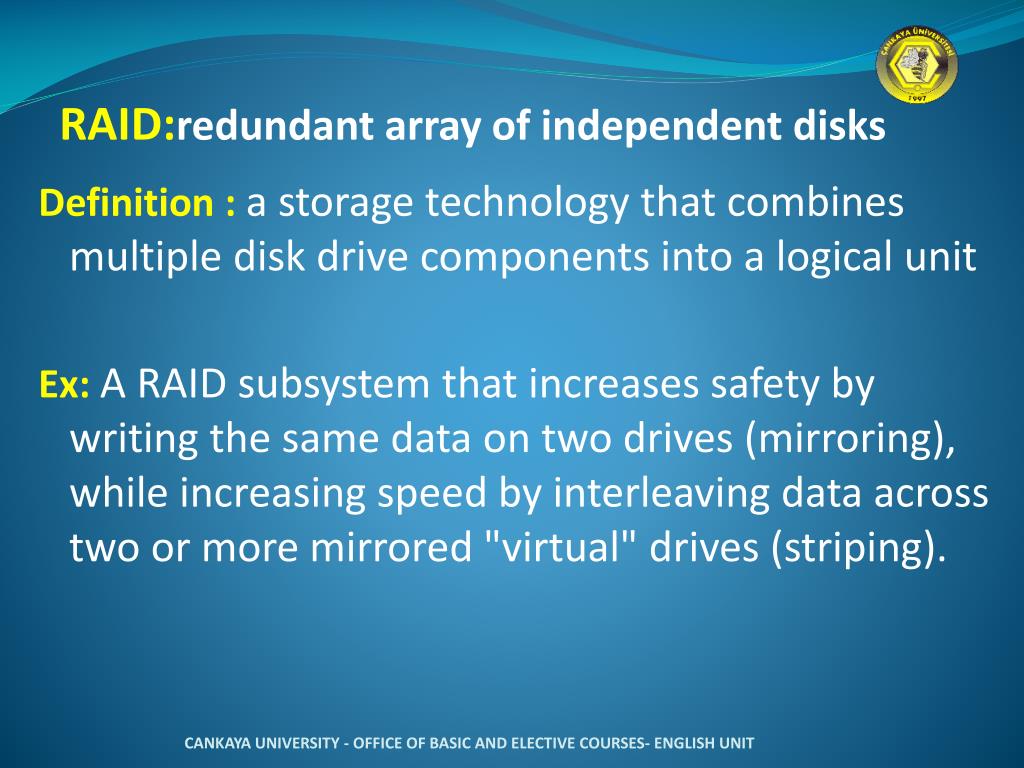 ÇANKAYA ÜNİVERSİTESİ
1997

RAID:redundant array of independent disks

Definition : a storage technology that combines multiple disk drive components into a logical unit

Ex: A RAID subsystem that increases safety by writing the same data on two drives (mirroring), while increasing speed by interleaving data across two or more mirrored "virtual" drives (striping).

CANKAYA UNIVERSITY - OFFICE OF BASIC AND ELECTIVE COURSES- ENGLISH UNIT